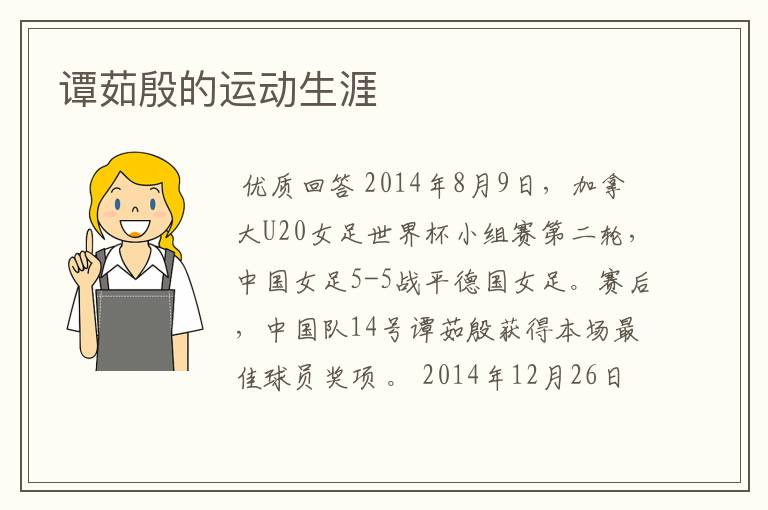 谭茹殷的运动生涯

优质回答 2014年8月9日，加拿大U20女足世界杯小组赛第二轮，中国女足5-5战平德国女足。赛后，中国队14号谭茹殷获得本场最佳球员奖项。 2014年12月26日